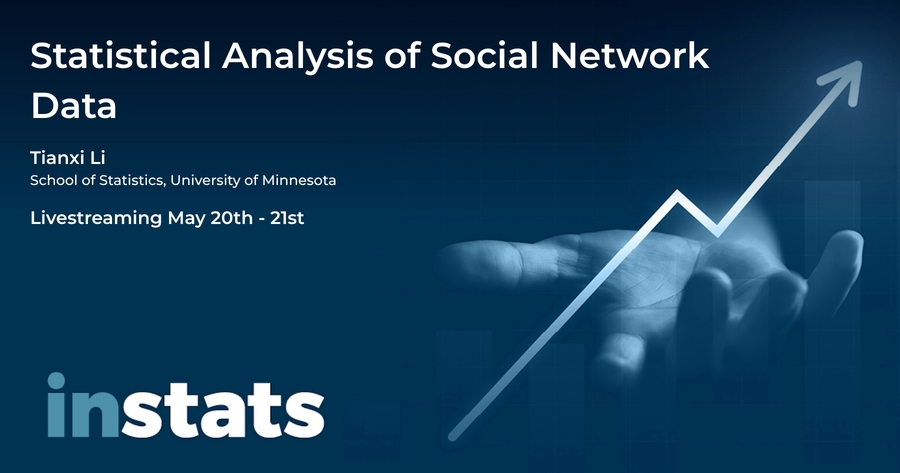 Statistical Analysis of Social Network Data

Tianxi Li
School of Statistics, University of Minnesota

Livestreaming May 20th - 21st

instats